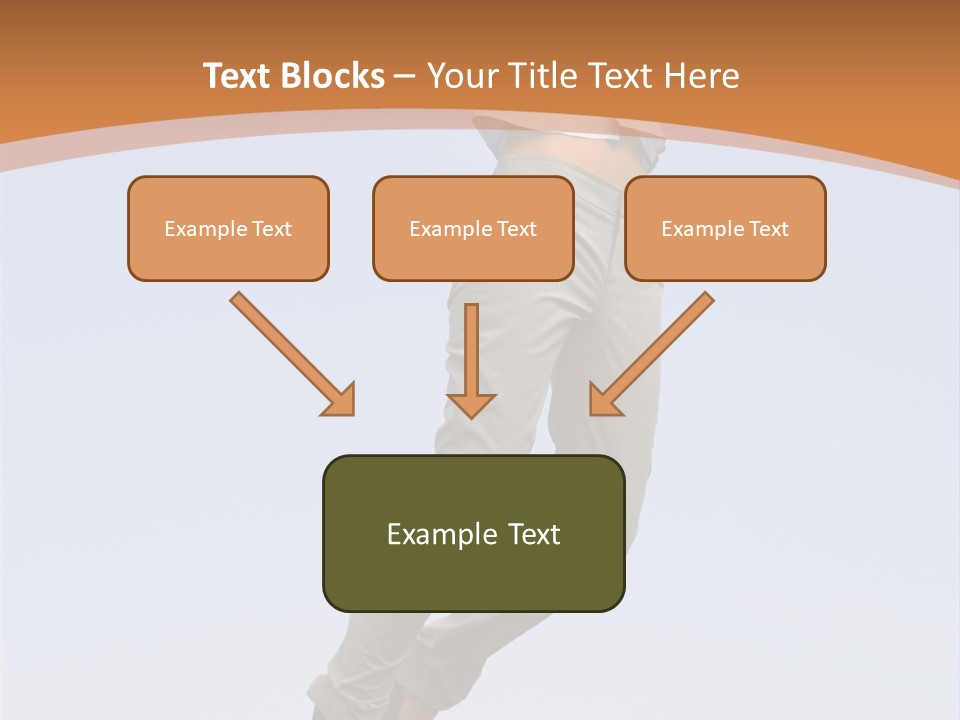 Text Blocks – Your Title Text Here

Example Text

Example Text

Example Text

Example Text